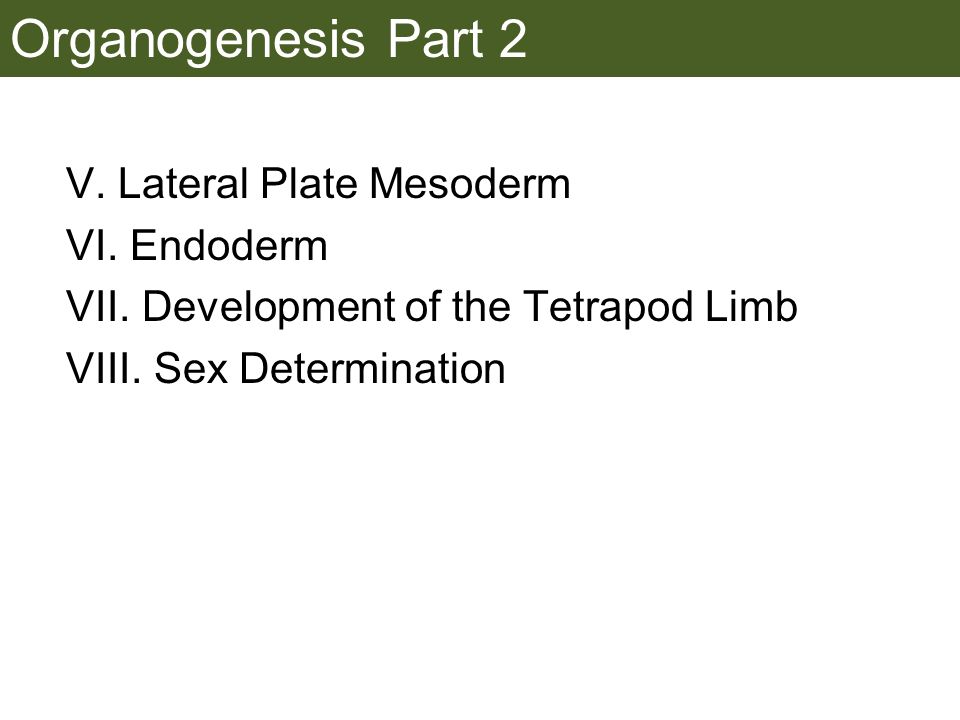 Organogenesis Part 2

V. Lateral Plate Mesoderm
VI. Endoderm
VII. Development of the Tetrapod Limb
VIII. Sex Determination